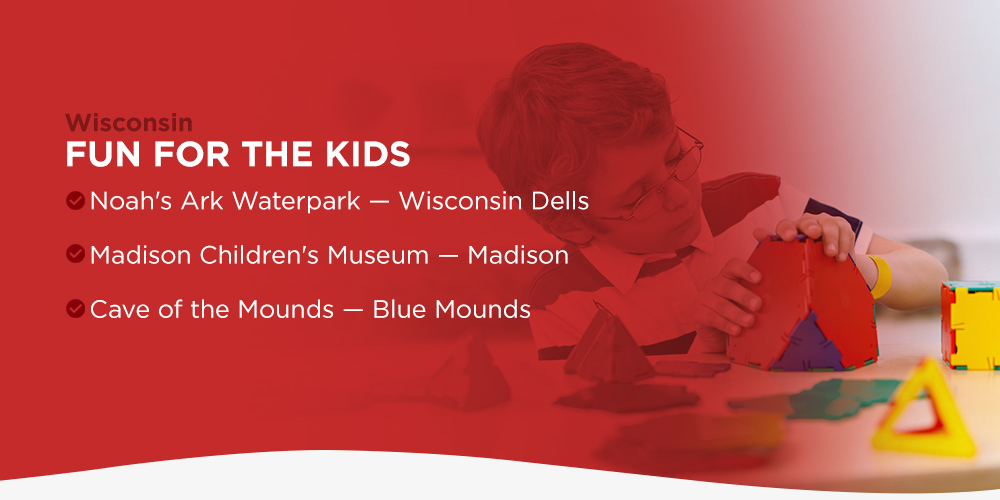 Wisconsin
FUN FOR THE KIDS

Noah's Ark Waterpark — Wisconsin Dells

Madison Children's Museum — Madison

Cave of the Mounds — Blue Mounds